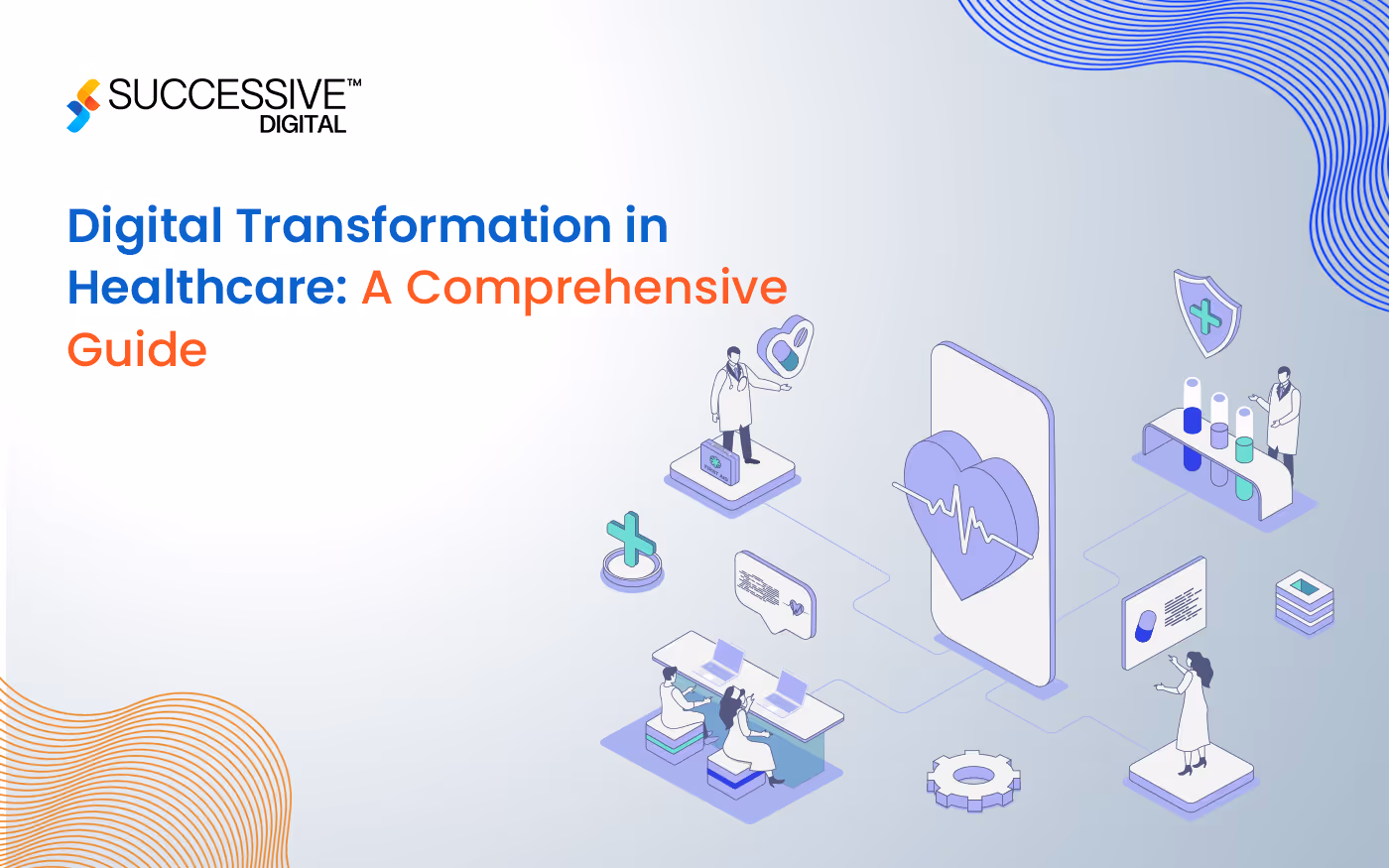 SUCCESSIVE™
DIGITAL

Digital Transformation in Healthcare: A Comprehensive Guide